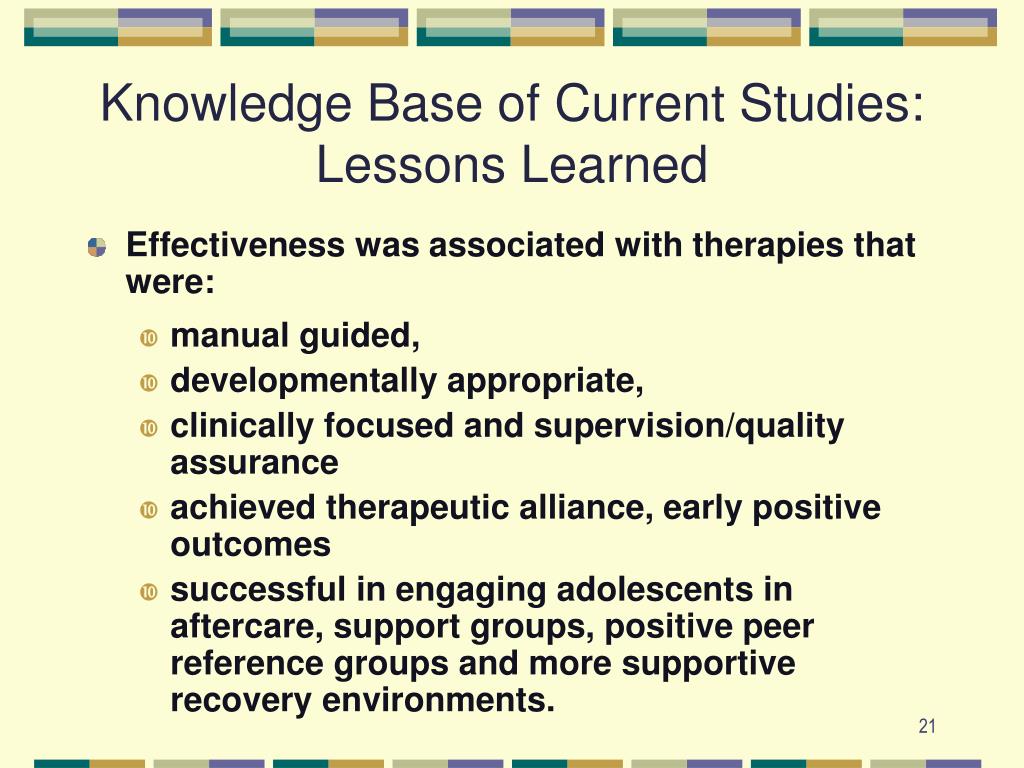 Knowledge Base of Current Studies: Lessons Learned

Effectiveness was associated with therapies that were:

manual guided,

developmentally appropriate,

clinically focused and supervision/quality assurance

achieved therapeutic alliance, early positive outcomes

successful in engaging adolescents in aftercare, support groups, positive peer reference groups and more supportive recovery environments.

21